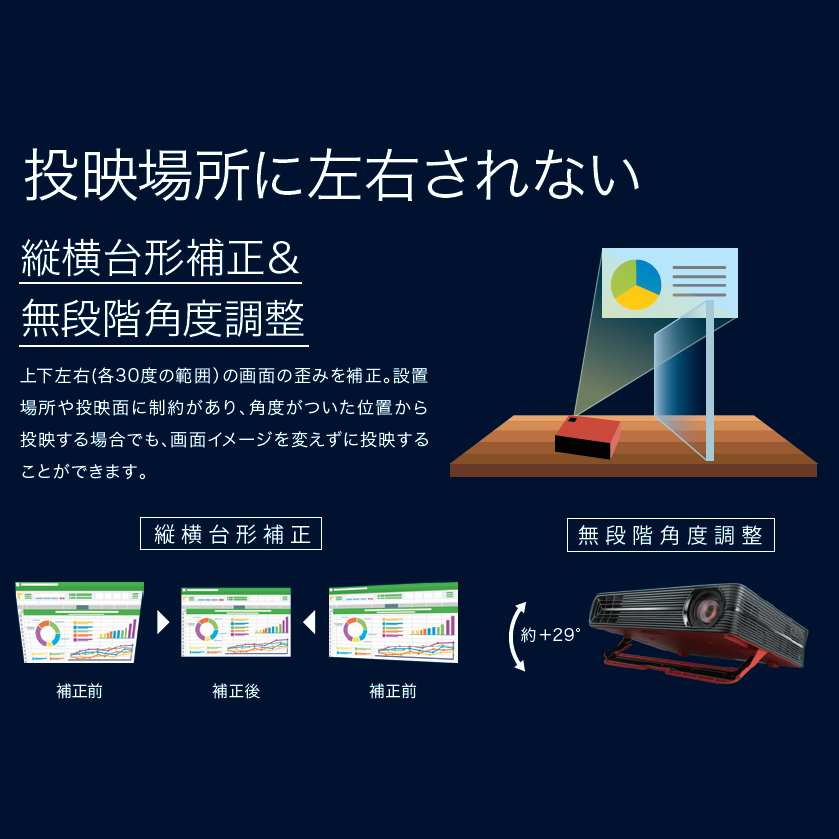 投映場所に左右されない

縦横台形補正&
無段階角度調整

上下左右(各30度の範囲)の画面の歪みを補正。設置場所や投映面に制約があり、角度がついた位置から投映する場合でも、画面イメージを変えずに投映することができます。

縦横台形補正

補正前　補正後　補正前

無段階角度調整

約+29°